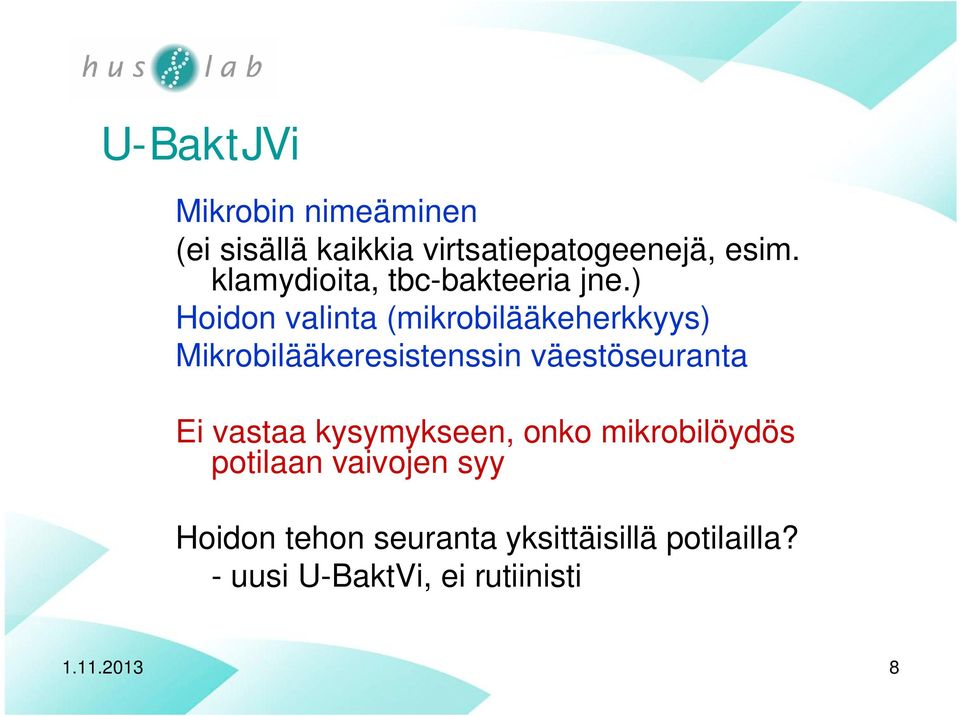 hus lab

U-BaktJVi

Mikrobin nimeäminen
(ei sisällä kaikkia virtsatiepatogeenejä, esim. klamydioita, tbc-bakteeria jne.)
Hoidon valinta (mikrobilääkeherkkyys)
Mikrobilääkeresistenssin väestöseuranta

Ei vastaa kysymykseen, onko mikrobilöydös potilaan vaivojen syy

Hoidon tehon seuranta yksittäisillä potilailla?
- uusi U-BaktVi, ei rutiinisti

1.11.2013

8